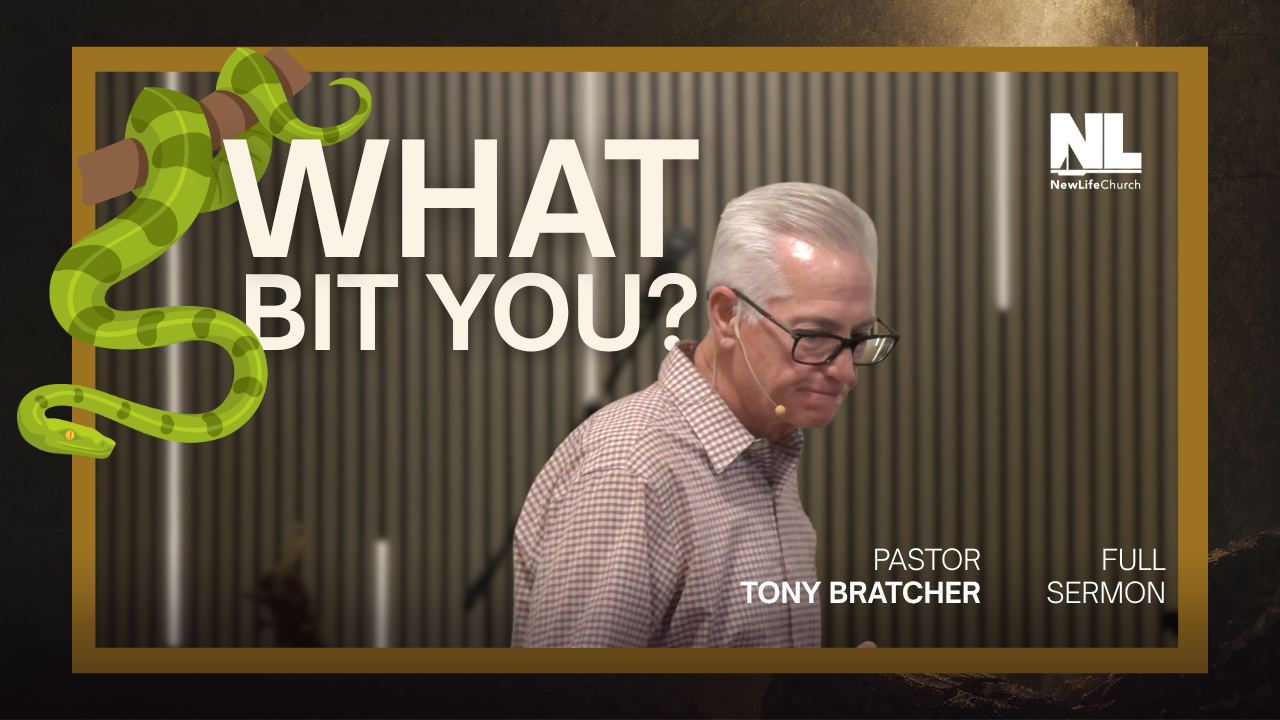 WHAT BIT YOU?

NL
NewLifeChurch

PASTOR
TONY BRATCHER

FULL
SERMON